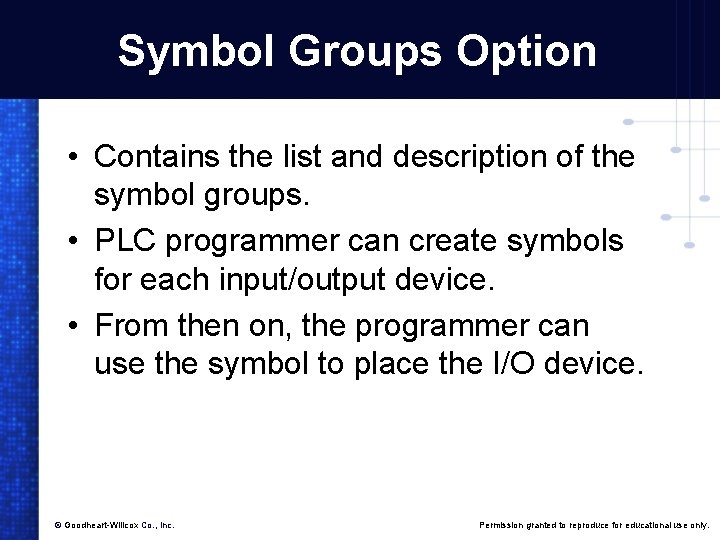 Symbol Groups Option

• Contains the list and description of the symbol groups.

• PLC programmer can create symbols for each input/output device.

• From then on, the programmer can use the symbol to place the I/O device.

© Goodheart-Willcox Co., Inc.

Permission granted to reproduce for educational use only.